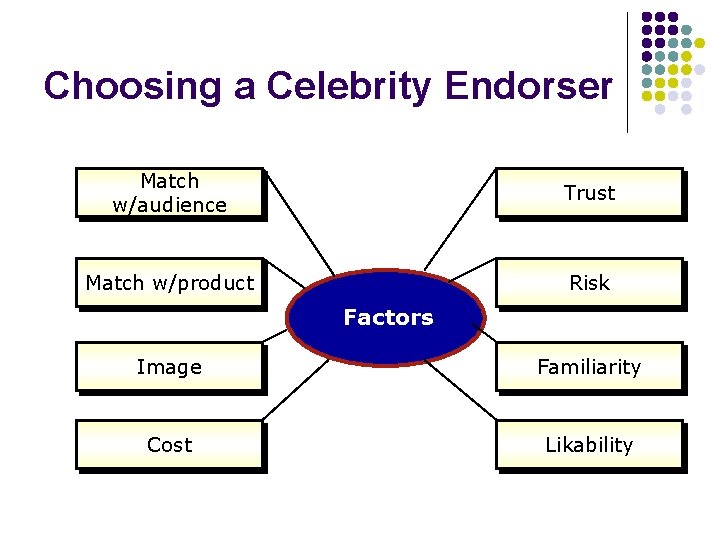 Choosing a Celebrity Endorser

Match w/audience

Match w/product

Image

Cost

Factors

Trust

Risk

Familiarity

Likability